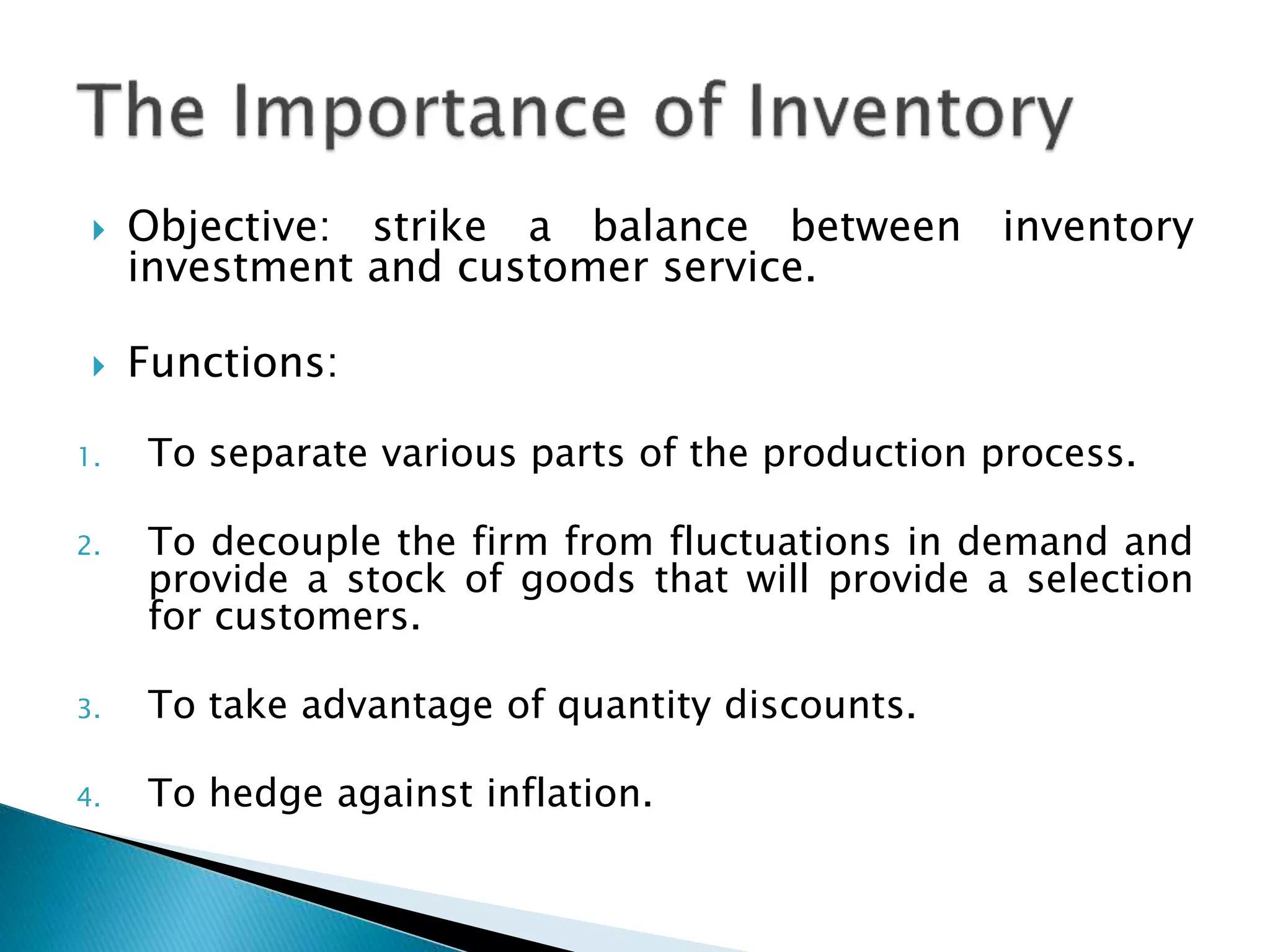 The Importance of Inventory

Objective: strike a balance between inventory investment and customer service.

Functions:

1. To separate various parts of the production process.

2. To decouple the firm from fluctuations in demand and provide a stock of goods that will provide a selection for customers.

3. To take advantage of quantity discounts.

4. To hedge against inflation.